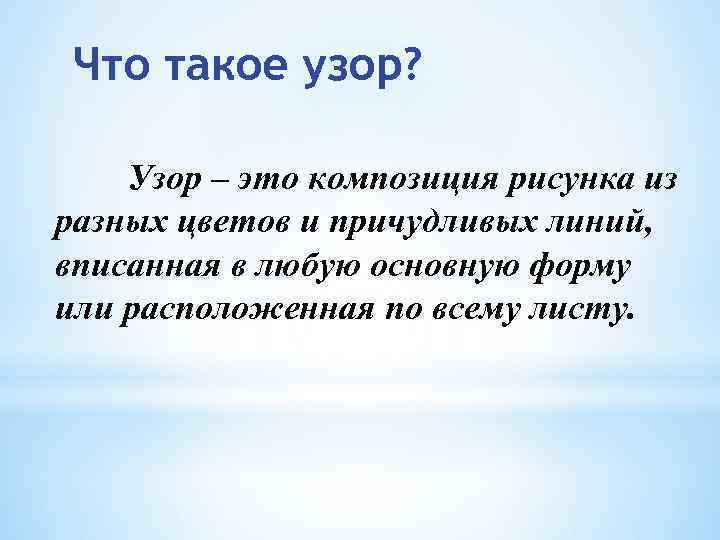 Что такое узор?

Узор – это композиция рисунка из разных цветов и причудливых линий, вписанная в любую основную форму или расположенная по всему листу.